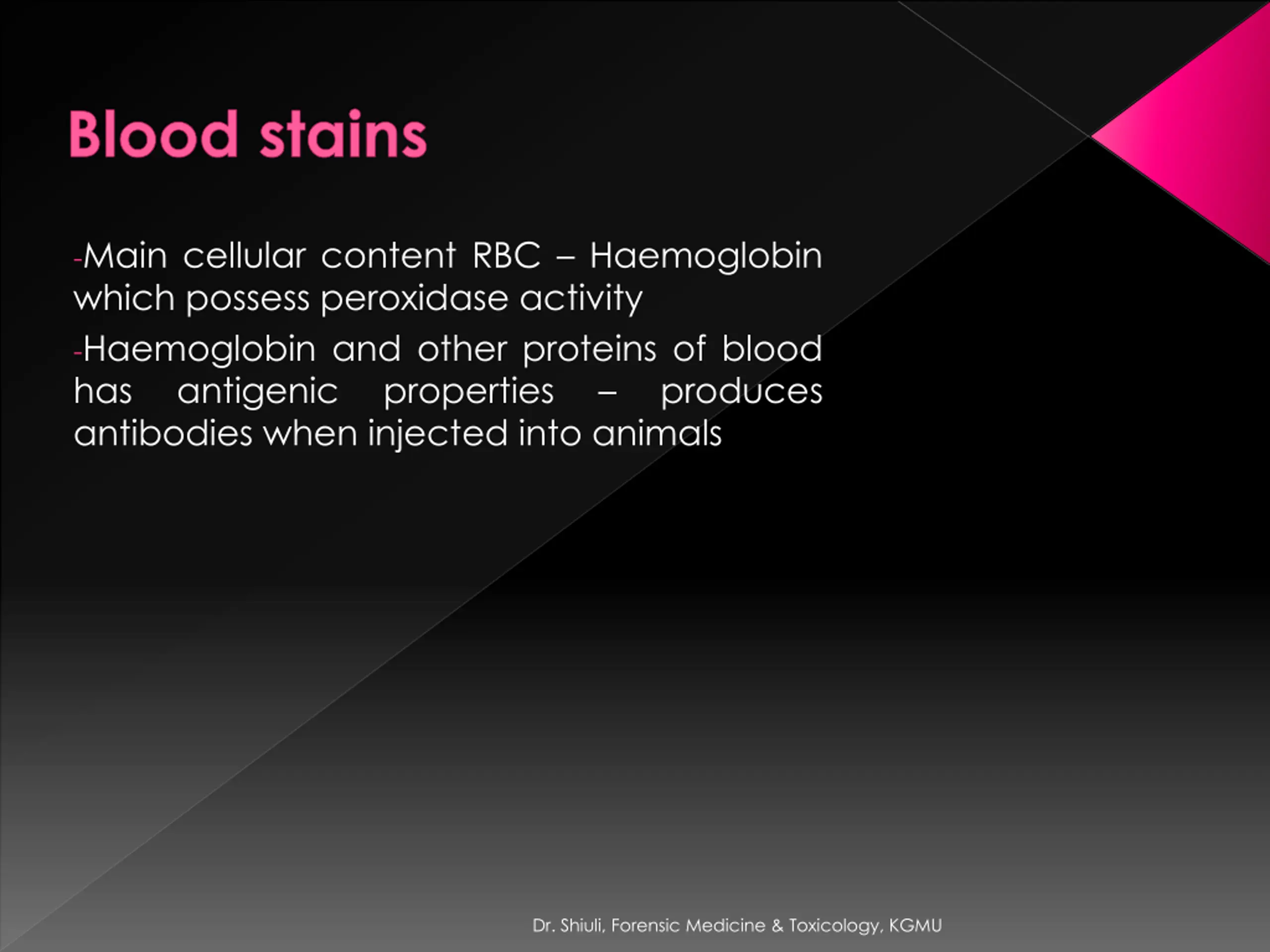 Blood stains

-Main cellular content RBC – Haemoglobin which possess peroxidase activity

-Haemoglobin and other proteins of blood has antigenic properties – produces antibodies when injected into animals

Dr. Shiuli, Forensic Medicine & Toxicology, KGMU